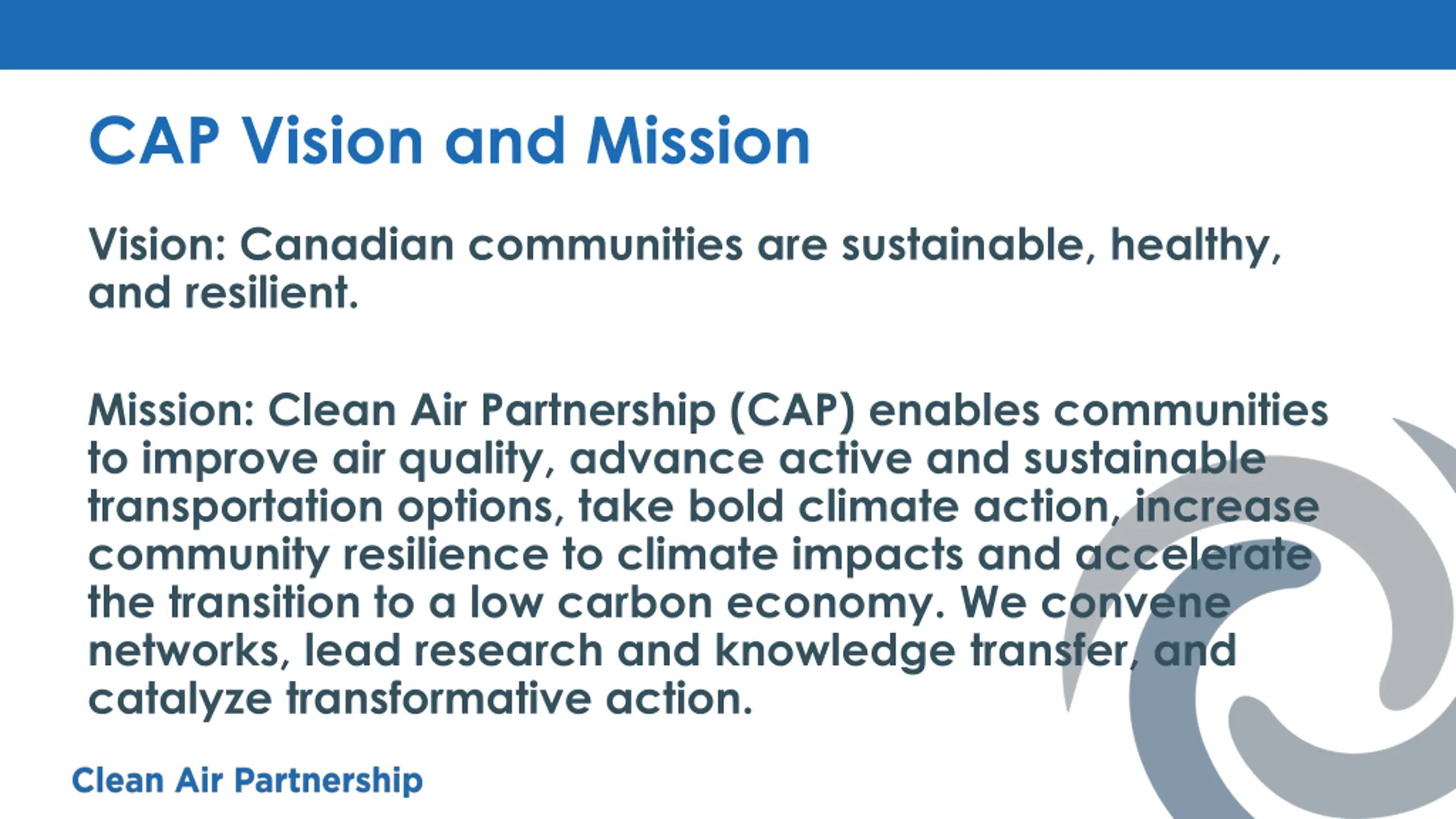 CAP Vision and Mission

Vision: Canadian communities are sustainable, healthy, and resilient.

Mission: Clean Air Partnership (CAP) enables communities to improve air quality, advance active and sustainable transportation options, take bold climate action, increase community resilience to climate impacts and accelerate the transition to a low carbon economy. We convene networks, lead research and knowledge transfer, and catalyze transformative action.

Clean Air Partnership